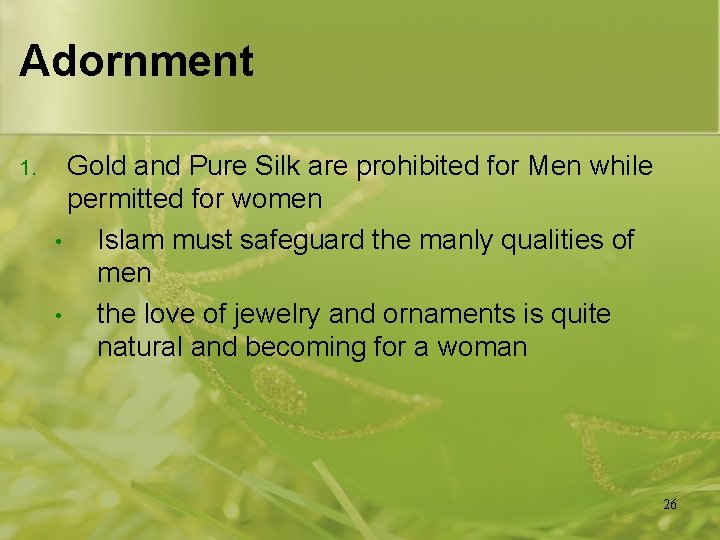 Adornment

1. Gold and Pure Silk are prohibited for Men while permitted for women

• Islam must safeguard the manly qualities of men

• the love of jewelry and ornaments is quite natural and becoming for a woman

26